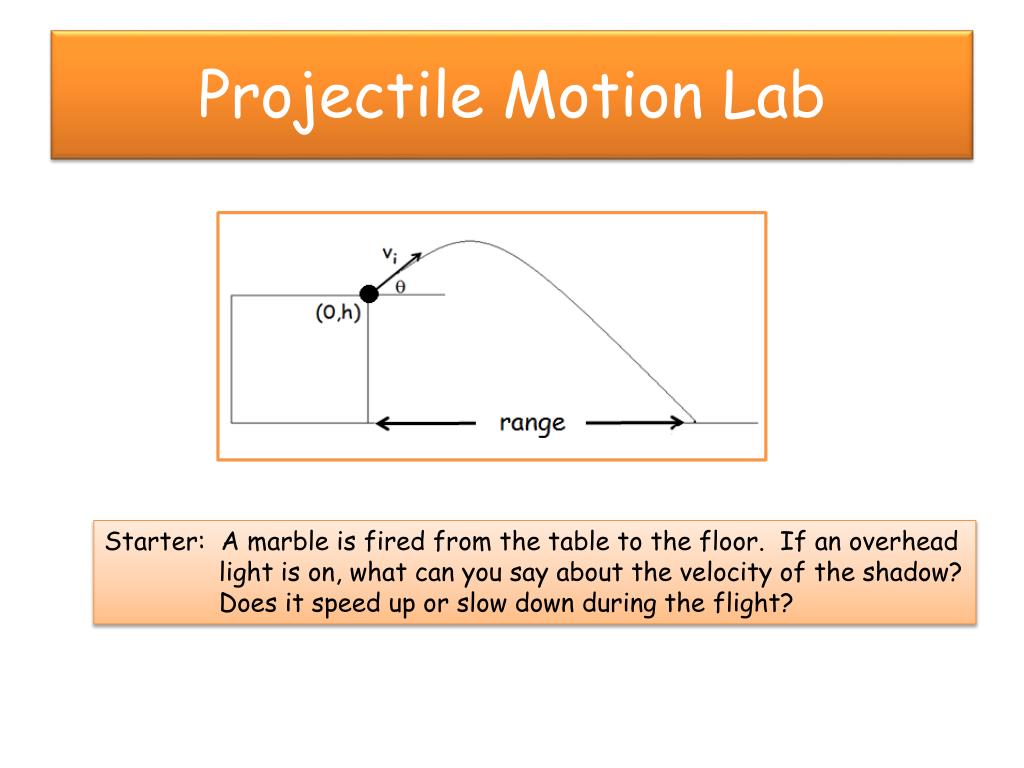 Projectile Motion Lab

$v_i$

$\theta$

(0,h)

range

Starter: A marble is fired from the table to the floor. If an overhead light is on, what can you say about the velocity of the shadow? Does it speed up or slow down during the flight?